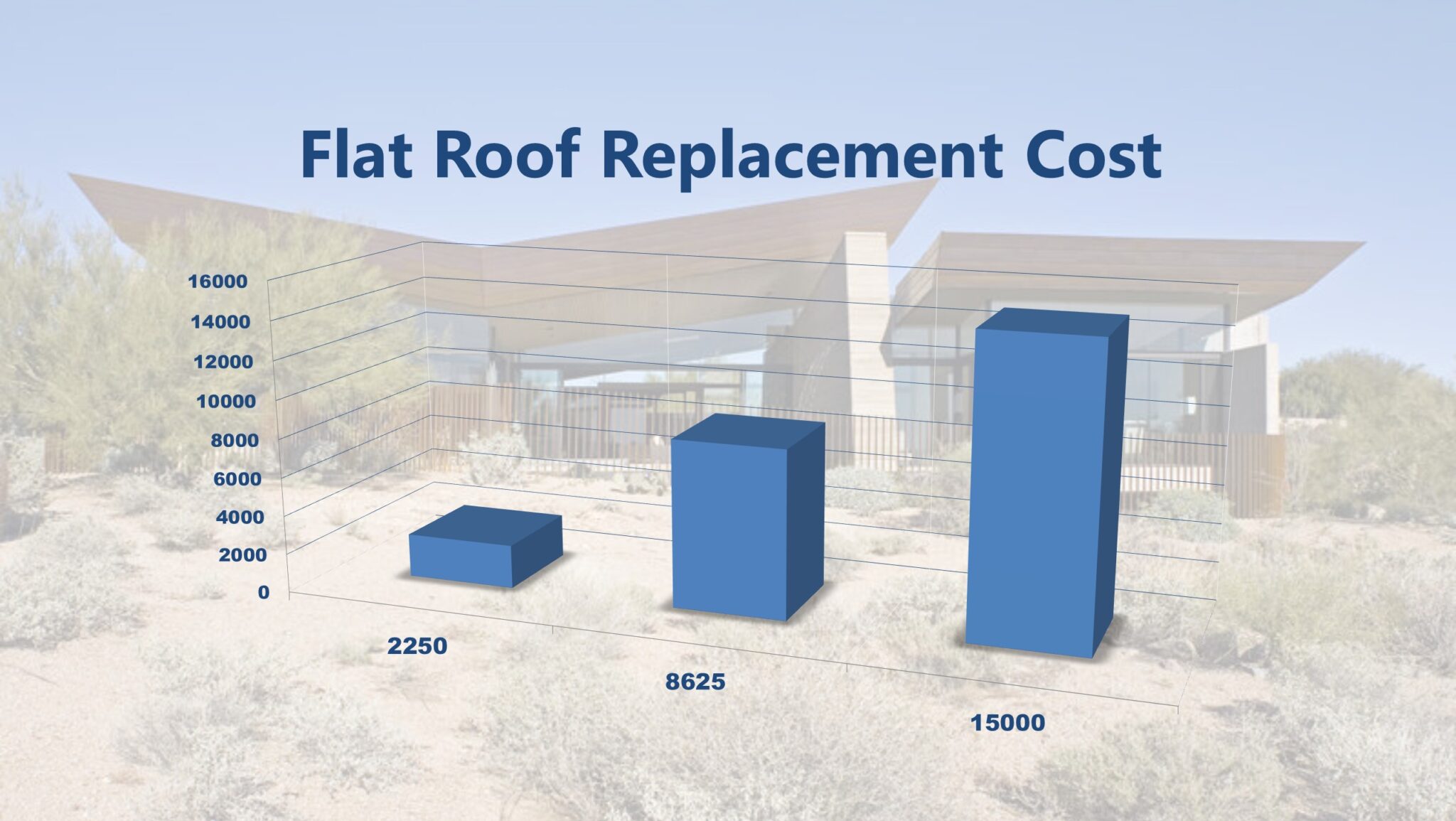 Flat Roof Replacement Cost

16000
14000
12000
10000
8000
6000
4000
2000
0

2250
8625
15000